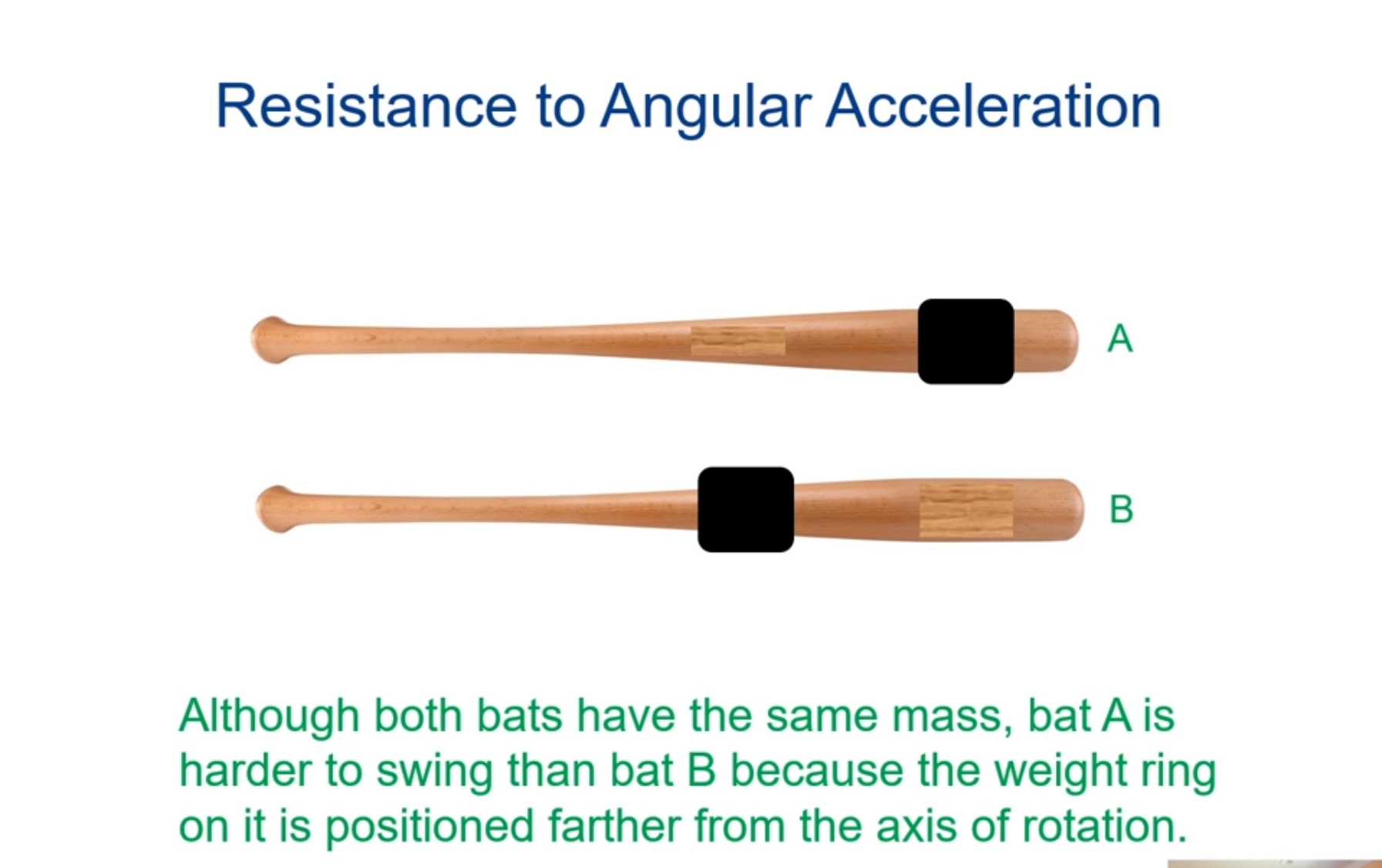 Resistance to Angular Acceleration

A

B

Although both bats have the same mass, bat A is harder to swing than bat B because the weight ring on it is positioned farther from the axis of rotation.